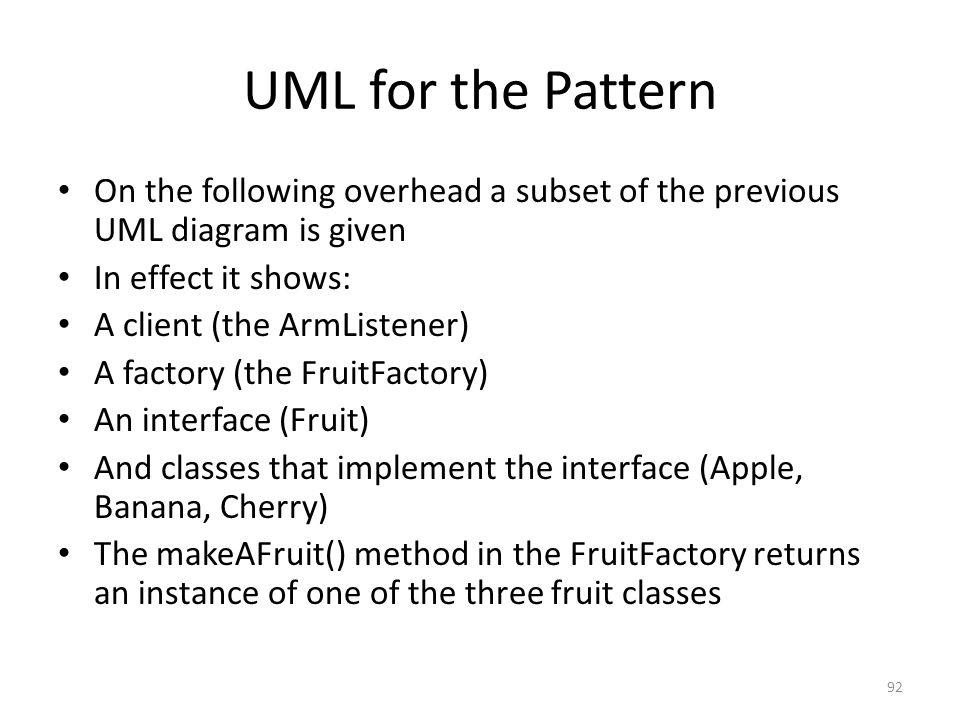 UML for the Pattern

• On the following overhead a subset of the previous UML diagram is given
• In effect it shows:
• A client (the ArmListener)
• A factory (the FruitFactory)
• An interface (Fruit)
• And classes that implement the interface (Apple, Banana, Cherry)
• The makeAFruit() method in the FruitFactory returns an instance of one of the three fruit classes

92